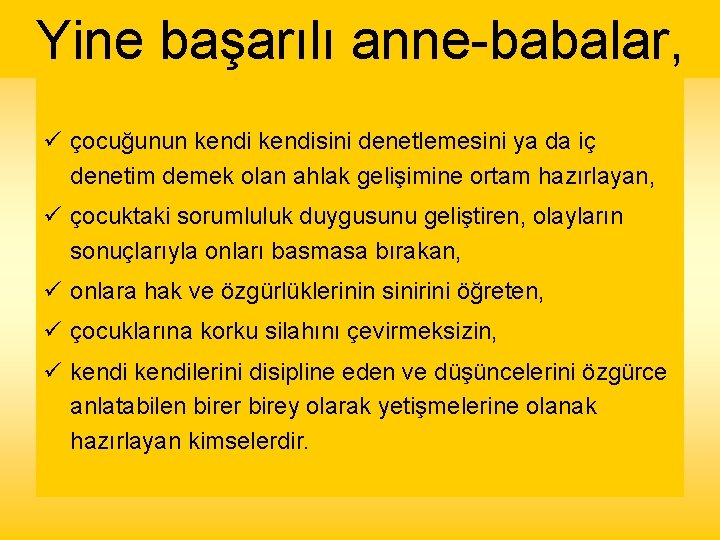 Yine başarılı anne-babalar,

✓ çocuğunun kendi kendisini denetlemesini ya da iç denetim demek olan ahlak gelişimine ortam hazırlayan,

✓ çocuktaki sorumluluk duygusunu geliştiren, olayların sonuçlarıyla onları basmasa bırakan,

✓ onlara hak ve özgürlüklerinin sinirini öğreten,

✓ çocuklarına korku silahını çevirmeksizin,

✓ kendi kendilerini disipline eden ve düşüncelerini özgürce anlatabilen birer birey olarak yetişmelerine olanak hazırlayan kimselerdir.